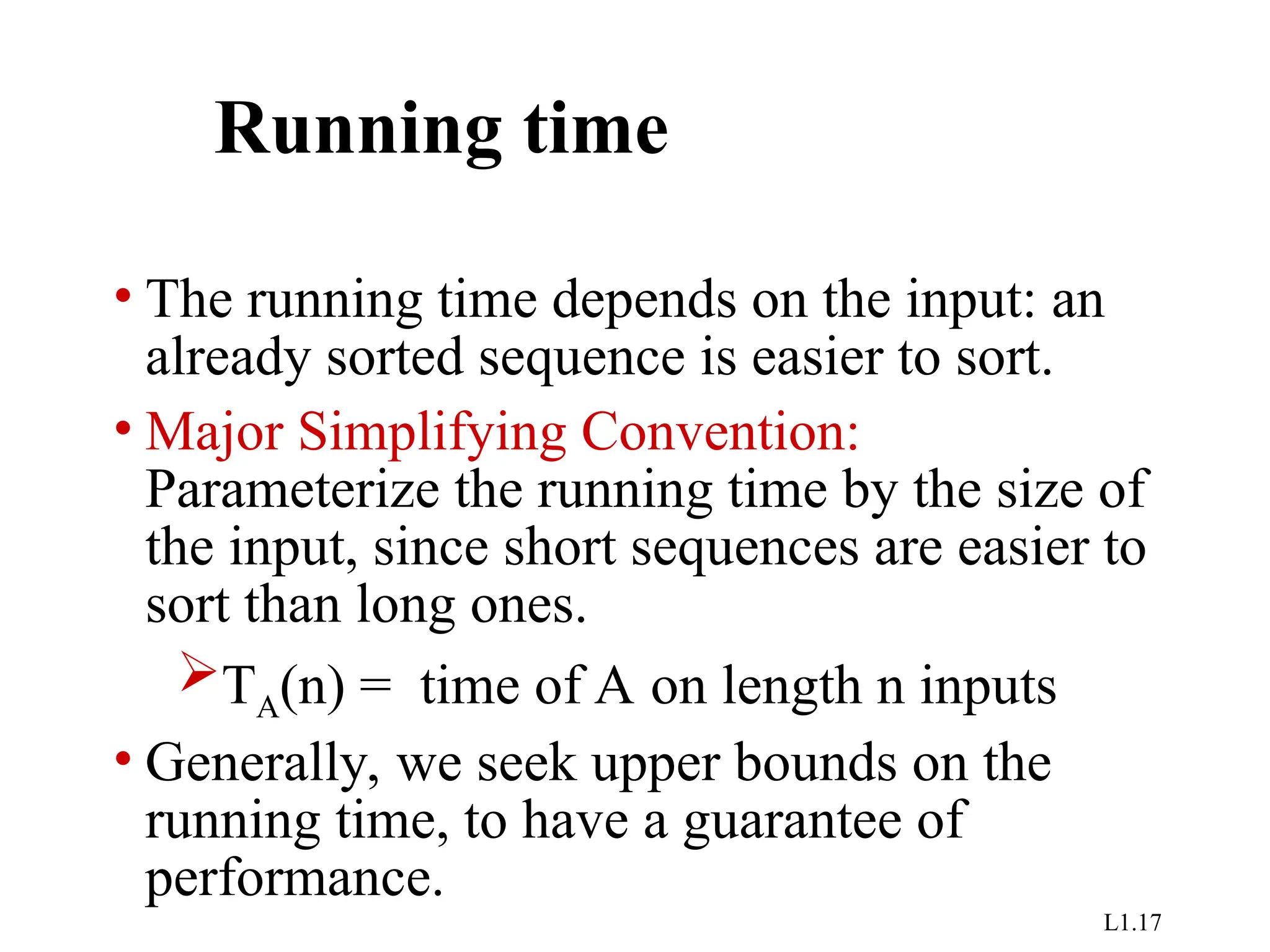 Running time

• The running time depends on the input: an already sorted sequence is easier to sort.

• Major Simplifying Convention: Parameterize the running time by the size of the input, since short sequences are easier to sort than long ones.

➢ $T_A(n) =$ time of A on length n inputs

• Generally, we seek upper bounds on the running time, to have a guarantee of performance.

L1.17